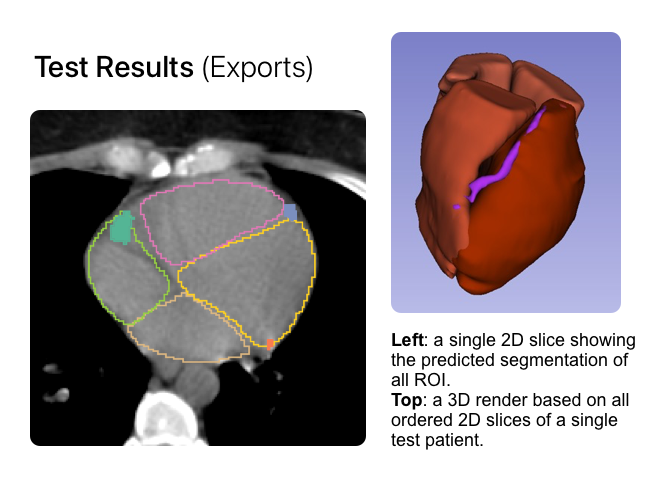 Test Results (Exports)

Left: a single 2D slice showing the predicted segmentation of all ROI.
Top: a 3D render based on all ordered 2D slices of a single test patient.